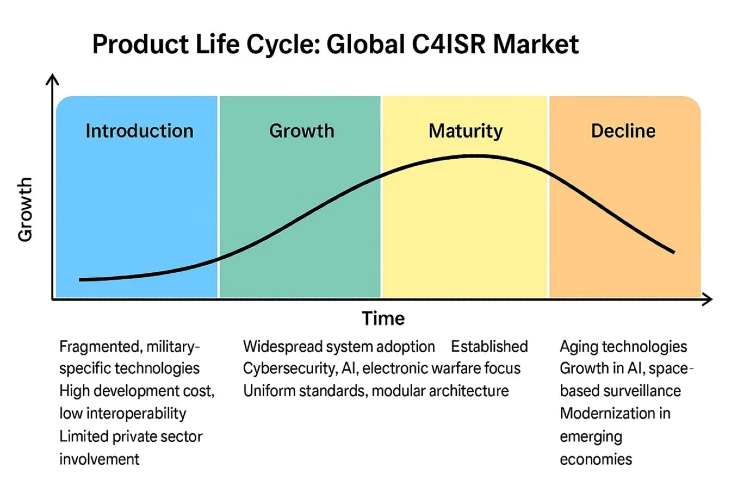 Product Life Cycle: Global C4ISR Market

Introduction

Growth

Maturity

Decline

Growth

Time

Fragmented, military-specific technologies
High development cost, low interoperability
Limited private sector involvement

Widespread system adoption Established
Cybersecurity, AI, electronic warfare focus
Uniform standards, modular architecture

Aging technologies
Growth in AI, space-based surveillance
Modernization in emerging economies